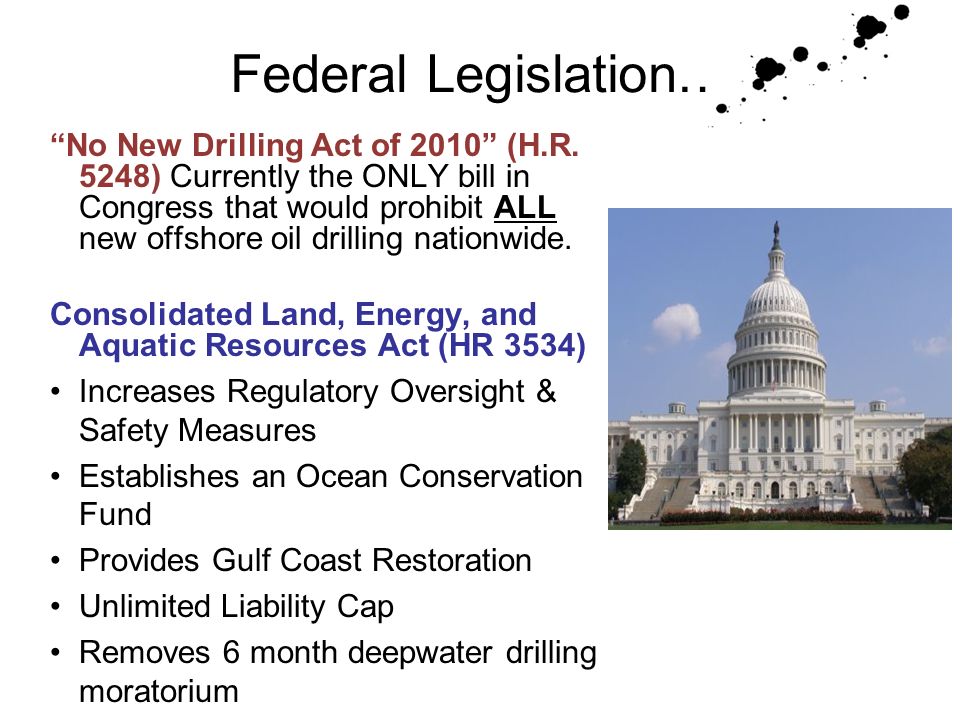 Federal Legislation..

“No New Drilling Act of 2010” (H.R. 5248) Currently the ONLY bill in Congress that would prohibit ALL new offshore oil drilling nationwide.

Consolidated Land, Energy, and Aquatic Resources Act (HR 3534)

• Increases Regulatory Oversight & Safety Measures
• Establishes an Ocean Conservation Fund
• Provides Gulf Coast Restoration
• Unlimited Liability Cap
• Removes 6 month deepwater drilling moratorium